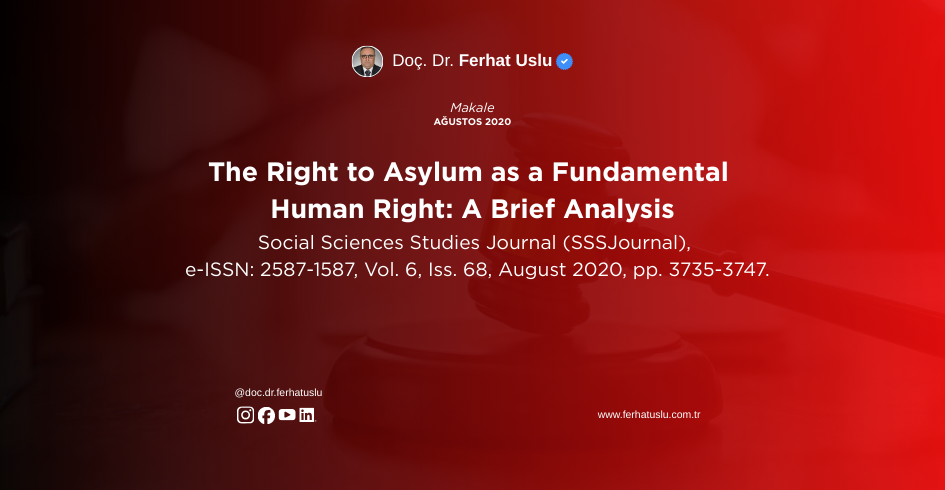 Doç. Dr. Ferhat Uslu

Makale
AĞUSTOS 2020

The Right to Asylum as a Fundamental Human Right: A Brief Analysis

Social Sciences Studies Journal (SSSJournal), e-ISSN: 2587-1587, Vol. 6, Iss. 68, August 2020, pp. 3735-3747.

@doc.dr.ferhatuslu

www.ferhatuslu.com.tr